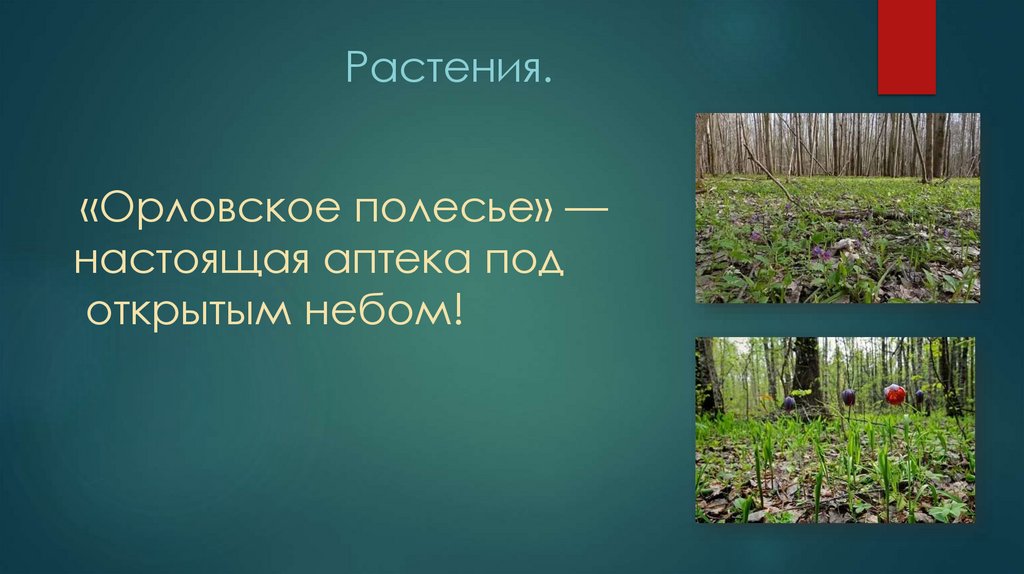 Растения.

«Орловское полесье» — настоящая аптека под открытым небом!